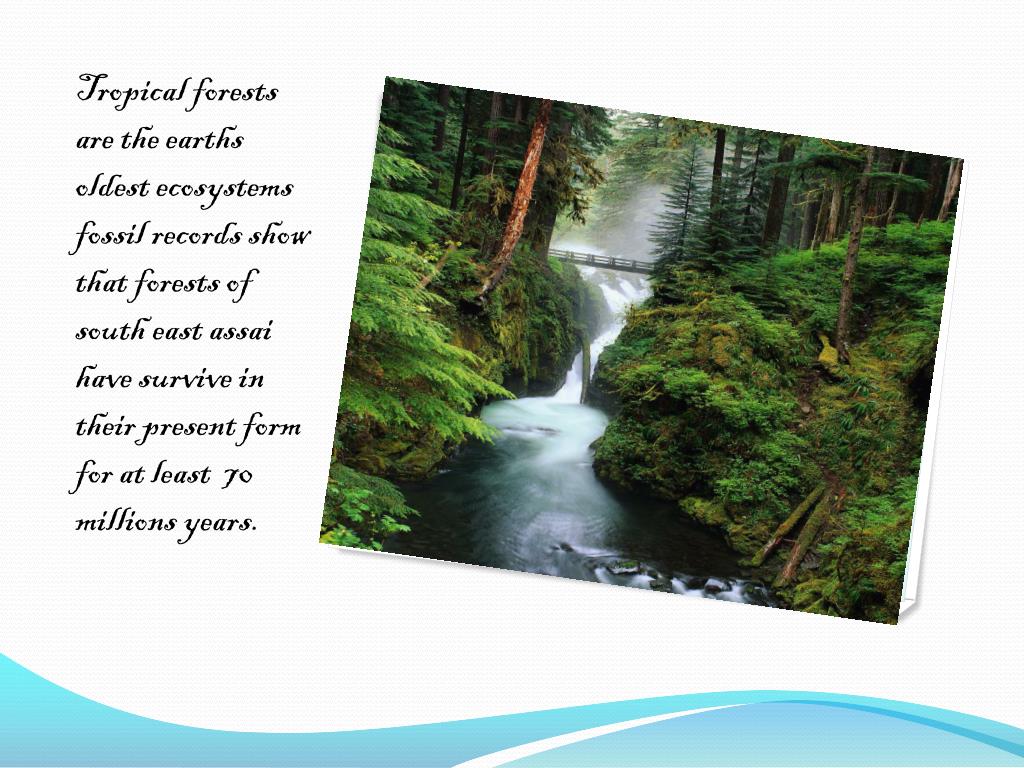 Tropical forests are the earths oldest ecosystems fossil records show that forests of south east assai have survive in their present form for at least 70 millions years.